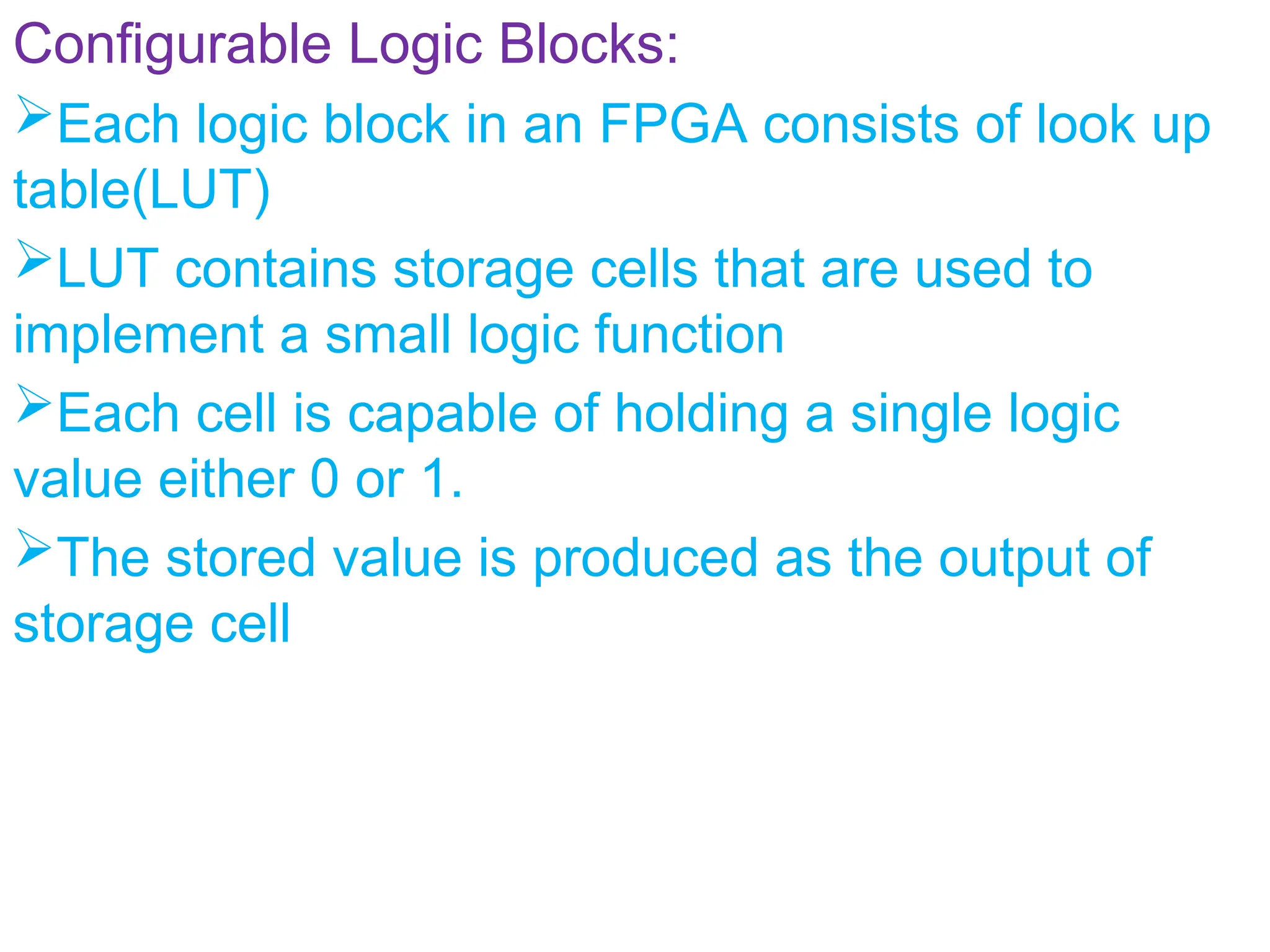 Configurable Logic Blocks:

➢Each logic block in an FPGA consists of look up table(LUT)

➢LUT contains storage cells that are used to implement a small logic function

➢Each cell is capable of holding a single logic value either 0 or 1.

➢The stored value is produced as the output of storage cell